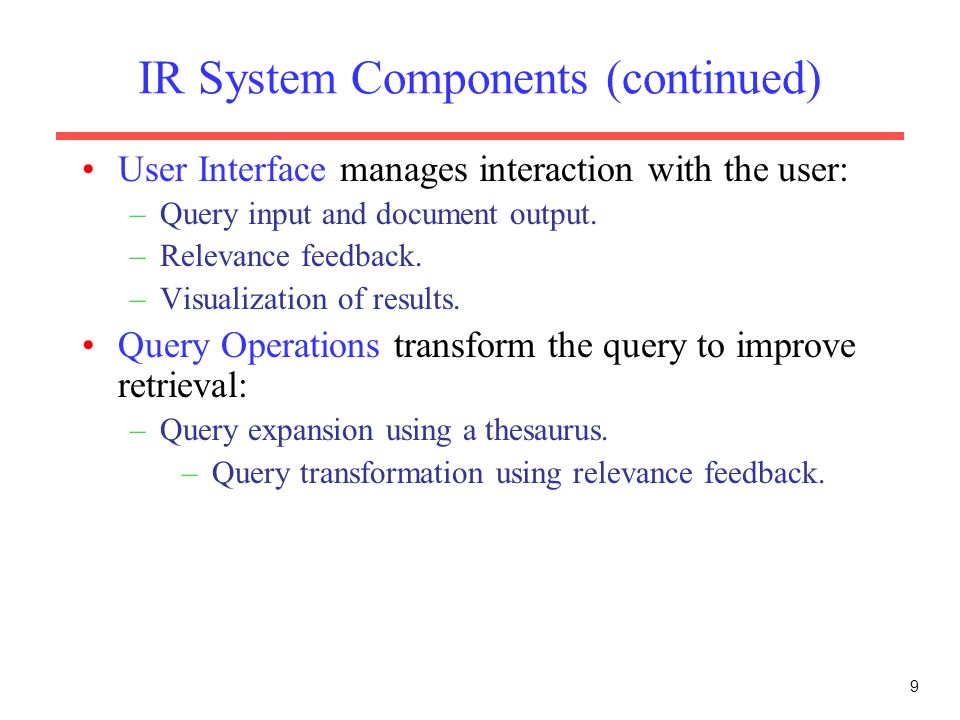 IR System Components (continued)

• User Interface manages interaction with the user:
– Query input and document output.
– Relevance feedback.
– Visualization of results.

• Query Operations transform the query to improve retrieval:
– Query expansion using a thesaurus.
– Query transformation using relevance feedback.

9